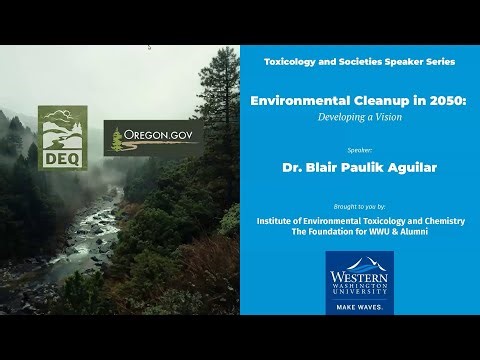 DEQ

OREGON.GOV

Toxicology and Societies Speaker Series

Environmental Cleanup in 2050:
Developing a Vision

Speaker:

Dr. Blair Paulik Aguilar

Brought to you by:

Institute of Environmental Toxicology and Chemistry
The Foundation for WWU & Alumni

WESTERN
WASHINGTON
UNIVERSITY

MAKE WAVES.